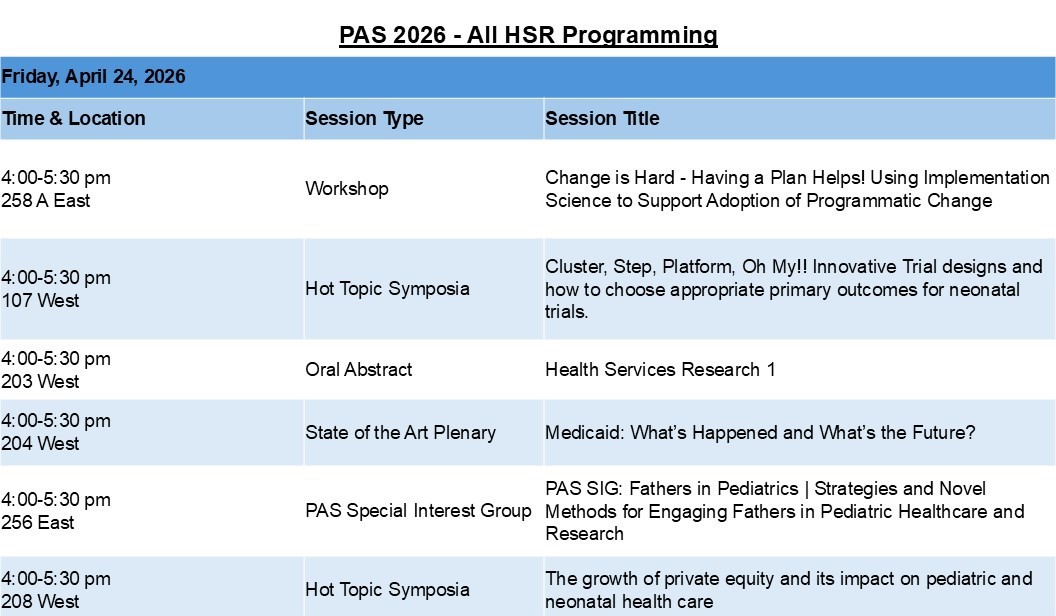 PAS 2026 - All HSR Programming

Friday, April 24, 2026

| Time & Location | Session Type | Session Title |
|---|---|---|
| 4:00-5:30 pm 258 A East | Workshop | Change is Hard - Having a Plan Helps! Using Implementation Science to Support Adoption of Programmatic Change |
| 4:00-5:30 pm 107 West | Hot Topic Symposia | Cluster, Step, Platform, Oh My!! Innovative Trial designs and how to choose appropriate primary outcomes for neonatal trials. |
| 4:00-5:30 pm 203 West | Oral Abstract | Health Services Research 1 |
| 4:00-5:30 pm 204 West | State of the Art Plenary | Medicaid: What's Happened and What's the Future? |
| 4:00-5:30 pm 256 East | PAS Special Interest Group | PAS SIG: Fathers in Pediatrics \| Strategies and Novel Methods for Engaging Fathers in Pediatric Healthcare and Research |
| 4:00-5:30 pm 208 West | Hot Topic Symposia | The growth of private equity and its impact on pediatric and neonatal health care |